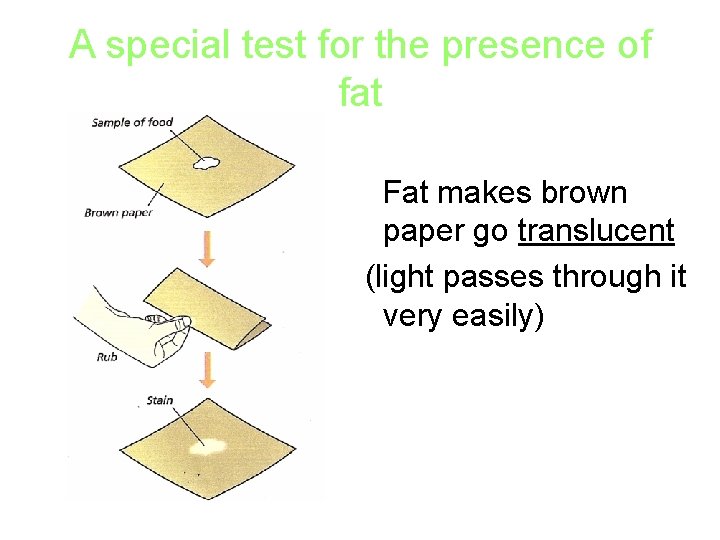 A special test for the presence of fat

Sample of food

Brown paper

Rub

Stain

Fat makes brown paper go translucent
(light passes through it very easily)